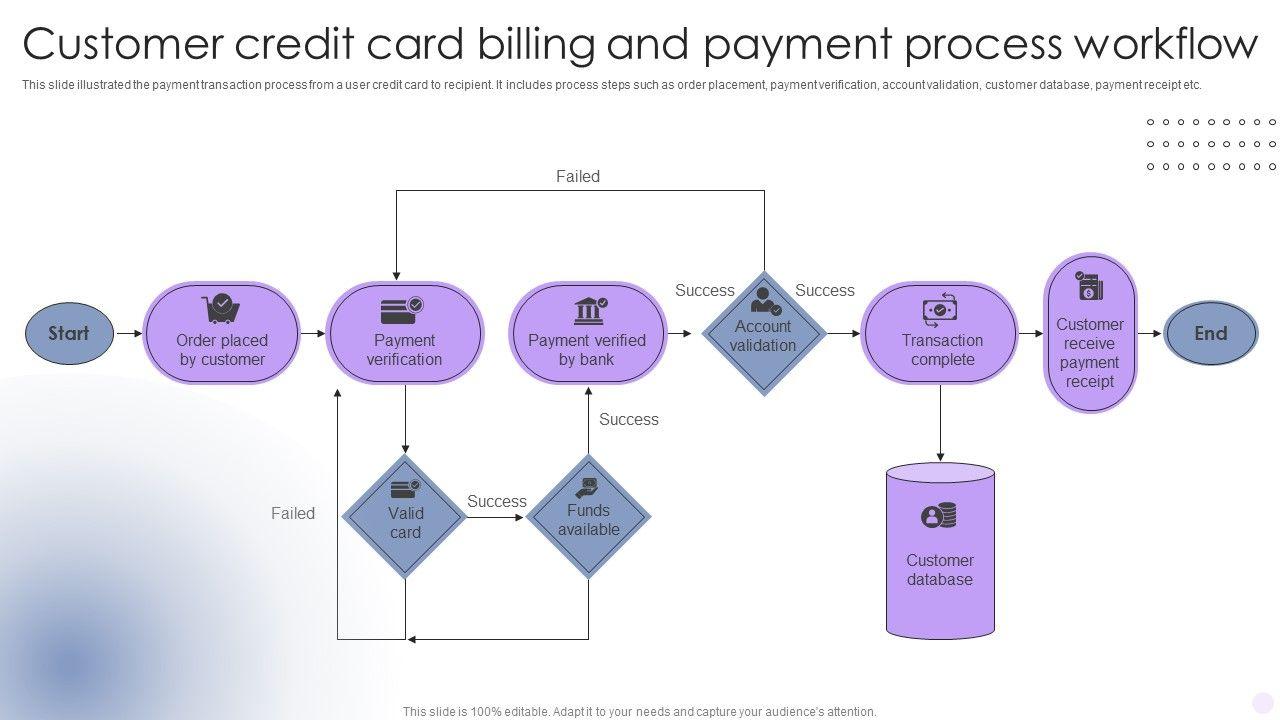 Customer credit card billing and payment process workflow

This slide illustrated the payment transaction process from a user credit card to recipient. It includes process steps such as order placement, payment verification, account validation, customer database, payment receipt etc.

Failed

Start

Order placed by customer

Payment verification

Payment verified by bank

Success

Account validation

Success

Transaction complete

Customer receive payment receipt

End

Success

Failed

Valid card

Success

Funds available

Customer database

This slide is 100% editable. Adapt it to your needs and capture your audience's attention.